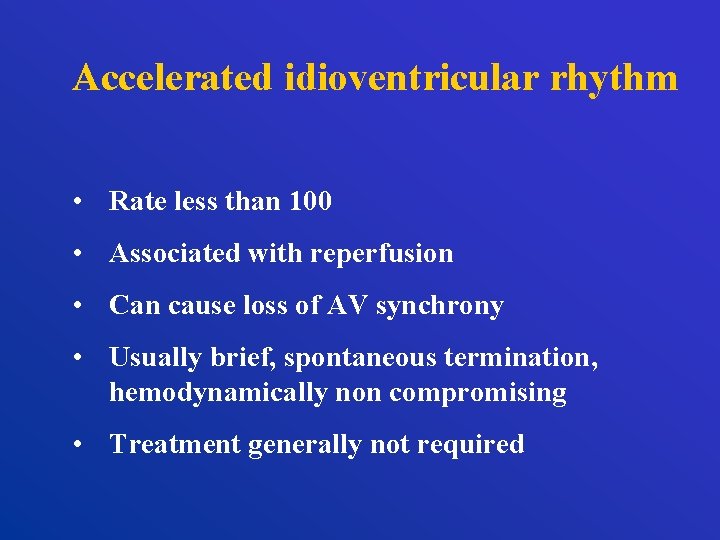 Accelerated idioventricular rhythm

• Rate less than 100
• Associated with reperfusion
• Can cause loss of AV synchrony
• Usually brief, spontaneous termination, hemodynamically non compromising
• Treatment generally not required